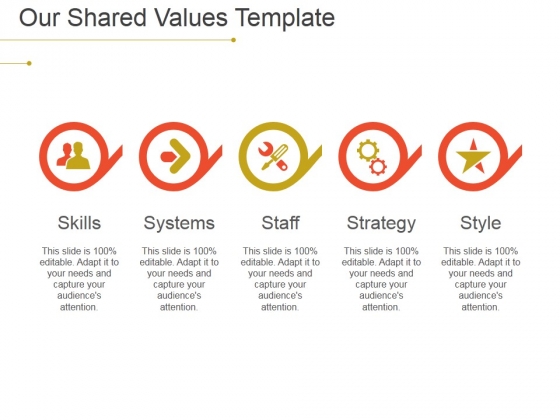 Our Shared Values Template

Skills

This slide is 100% editable. Adapt it to your needs and capture your audience's attention.

Systems

This slide is 100% editable. Adapt it to your needs and capture your audience's attention.

Staff

This slide is 100% editable. Adapt it to your needs and capture your audience's attention.

Strategy

This slide is 100% editable. Adapt it to your needs and capture your audience's attention.

Style

This slide is 100% editable. Adapt it to your needs and capture your audience's attention.